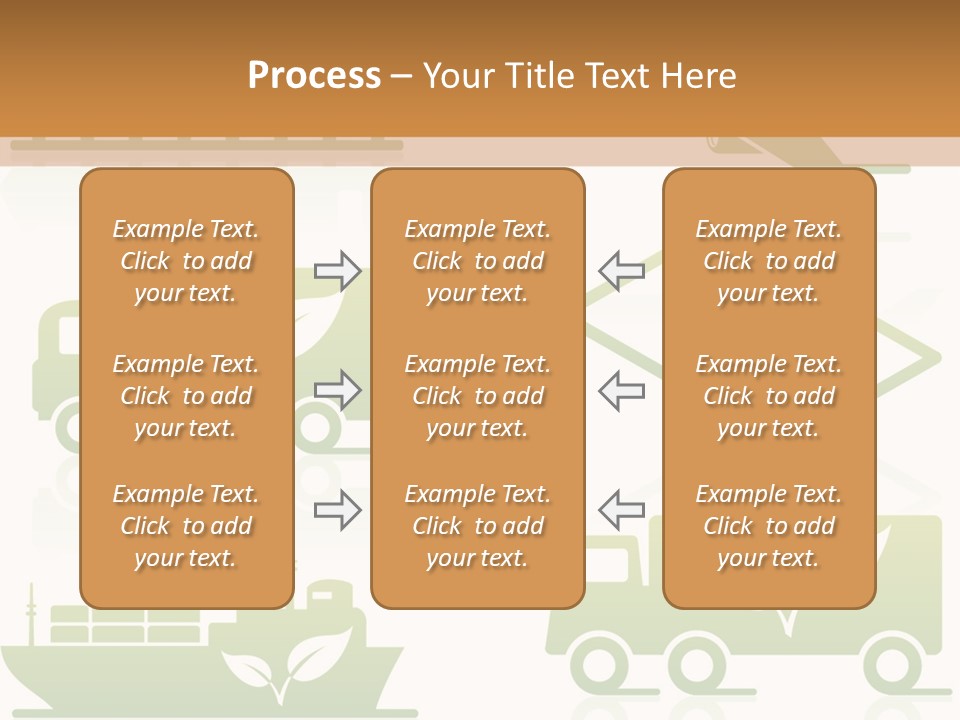 Process – Your Title Text Here

Example Text. Click to add your text.

Example Text. Click to add your text.

Example Text. Click to add your text.

Example Text. Click to add your text.

Example Text. Click to add your text.

Example Text. Click to add your text.

Example Text. Click to add your text.

Example Text. Click to add your text.

Example Text. Click to add your text.